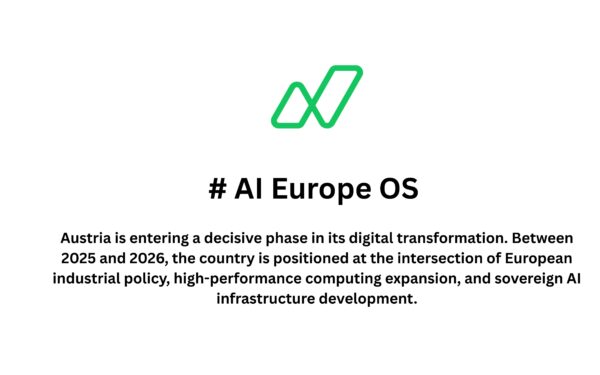 # AI Europe OS

Austria is entering a decisive phase in its digital transformation. Between 2025 and 2026, the country is positioned at the intersection of European industrial policy, high-performance computing expansion, and sovereign AI infrastructure development.